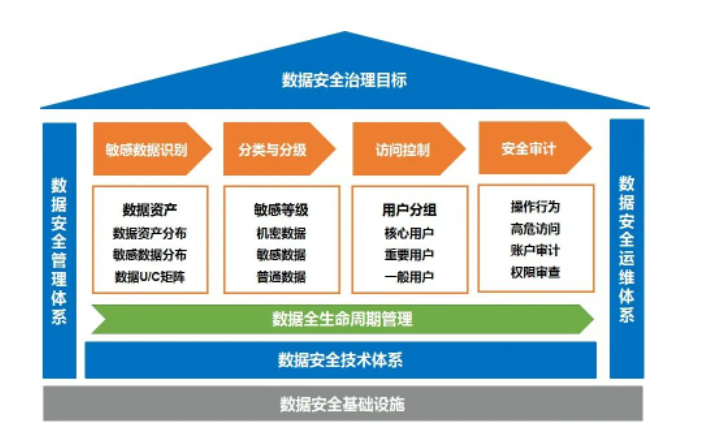 数据安全治理目标

数据安全管理体系

敏感数据识别

数据资产
数据资产分布
敏感数据分布
数据U/C矩阵

分类与分级

敏感等级
机密数据
敏感数据
普通数据

访问控制

用户分组
核心用户
重要用户
一般用户

安全审计

操作行为
高危访问
账户审计
权限审查

数据安全运维体系

数据全生命周期管理

数据安全技术体系

数据安全基础设施